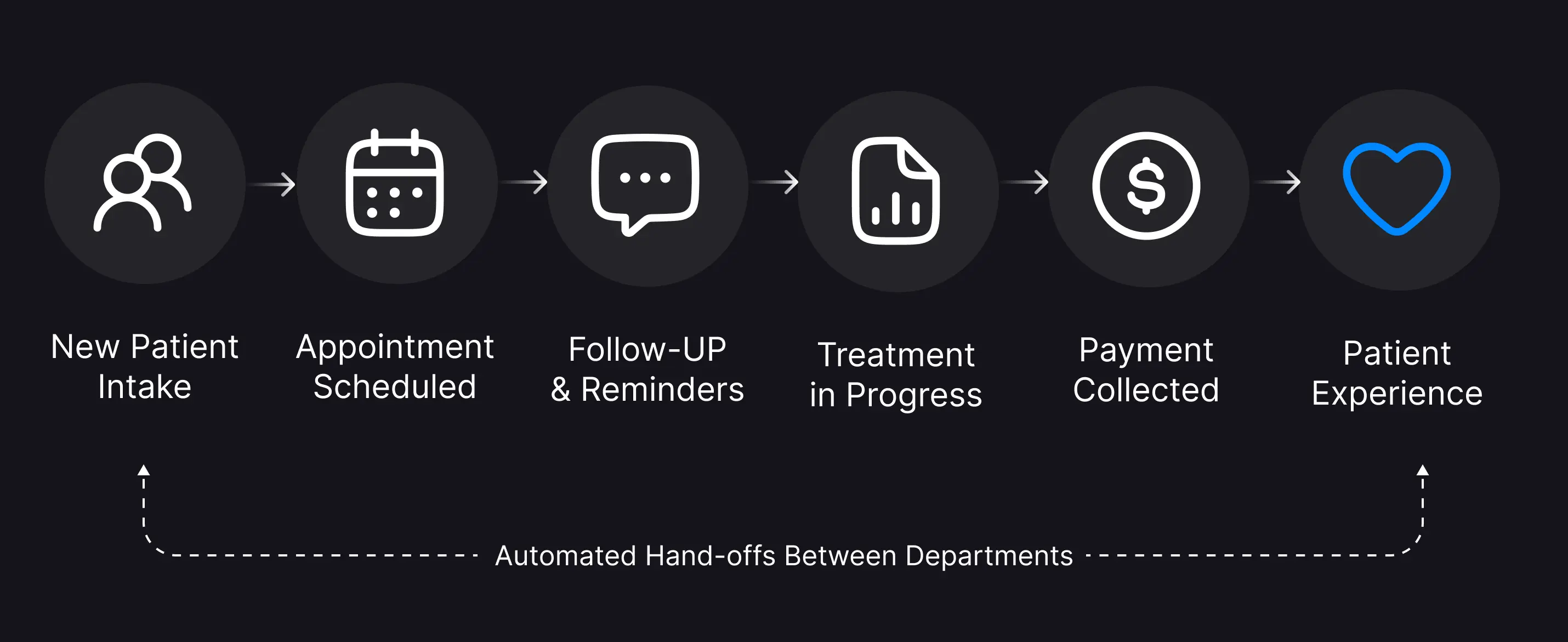 New Patient Intake

Appointment Scheduled

Follow-UP & Reminders

Treatment in Progress

Payment Collected

Patient Experience

Automated Hand-offs Between Departments